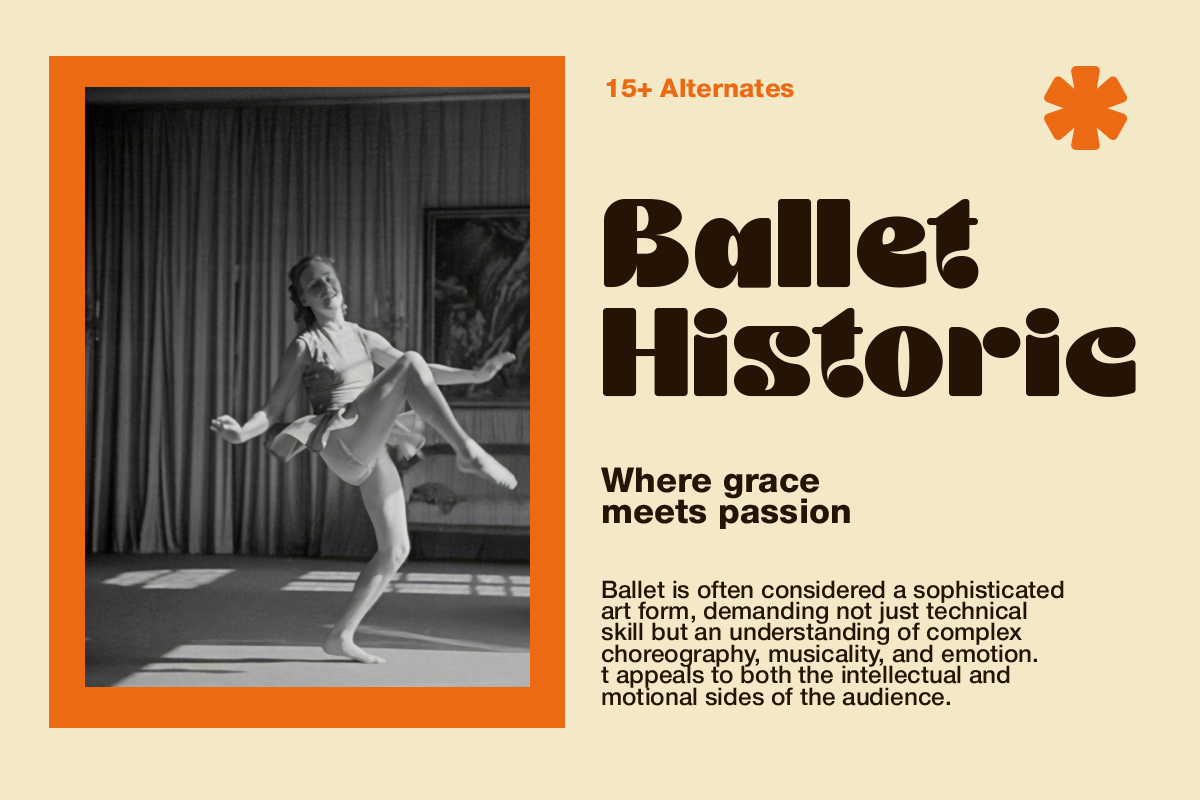 15+ Alternates

Ballet Historic

Where grace meets passion

Ballet is often considered a sophisticated art form, demanding not just technical skill but an understanding of complex choreography, musicality, and emotion. t appeals to both the intellectual and motional sides of the audience.